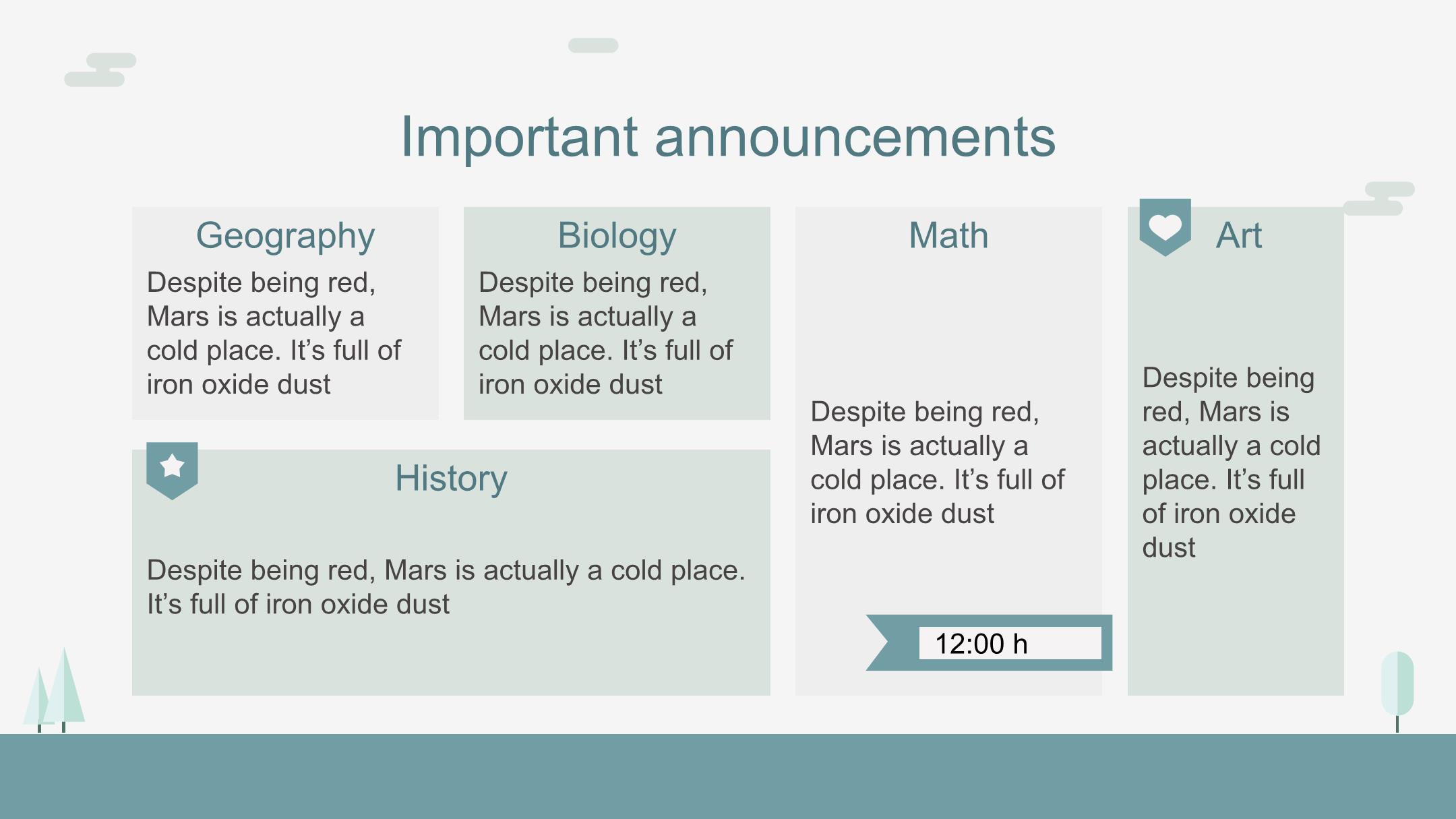 Important announcements

Geography

Despite being red, Mars is actually a cold place. It’s full of iron oxide dust

Biology

Despite being red, Mars is actually a cold place. It’s full of iron oxide dust

History

Despite being red, Mars is actually a cold place. It’s full of iron oxide dust

Math

Despite being red, Mars is actually a cold place. It’s full of iron oxide dust

12:00 h

Art

Despite being red, Mars is actually a cold place. It’s full of iron oxide dust